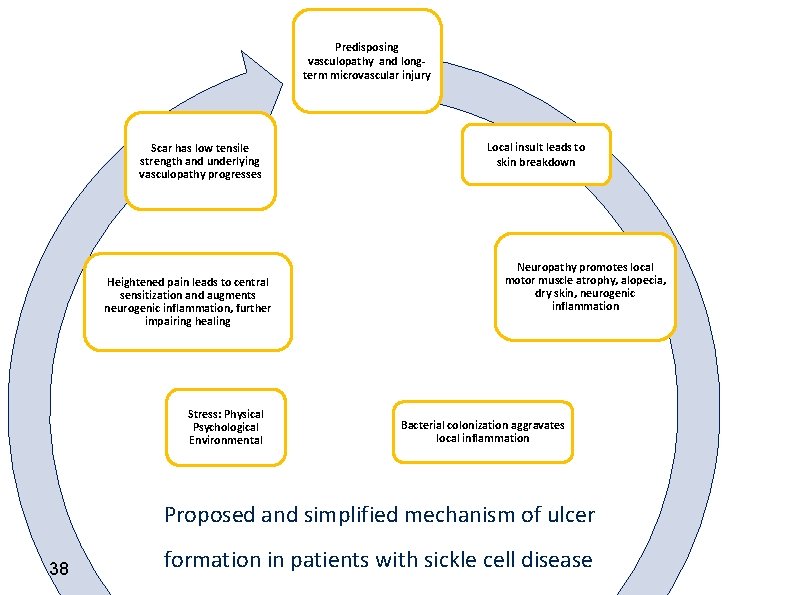 Predisposing vasculopathy and long-term microvascular injury

Local insult leads to skin breakdown

Neuropathy promotes local motor muscle atrophy, alopecia, dry skin, neurogenic inflammation

Bacterial colonization aggravates local inflammation

Stress: Physical Psychological Environmental

Heightened pain leads to central sensitization and augments neurogenic inflammation, further impairing healing

Scar has low tensile strength and underlying vasculopathy progresses

Proposed and simplified mechanism of ulcer formation in patients with sickle cell disease

38